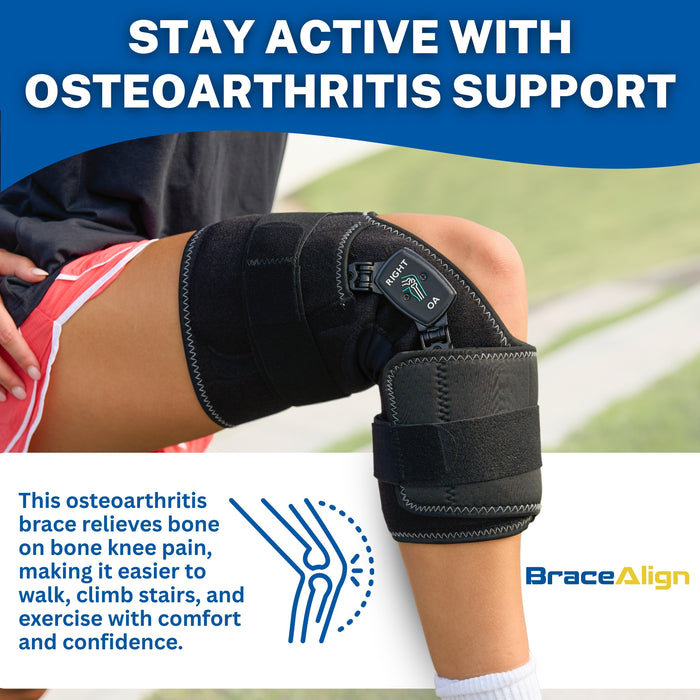 STAY ACTIVE WITH OSTEOARTHRITIS SUPPORT

RIGHT
OA

This osteoarthritis brace relieves bone on bone knee pain, making it easier to walk, climb stairs, and exercise with comfort and confidence.

BraceAlign